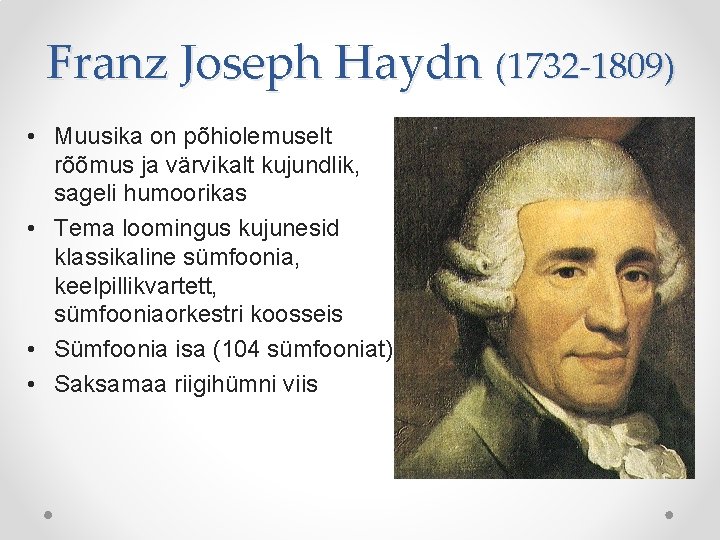 Franz Joseph Haydn (1732-1809)

• Muusika on põhiolemuselt rõõmus ja värvikalt kujundlik, sageli humoorikas
• Tema loomingus kujunesid klassikaline sümfoonia, keelpillikvartett, sümfooniaorkestri koosseis
• Sümfoonia isa (104 sümfooniat)
• Saksamaa riigihümni viis